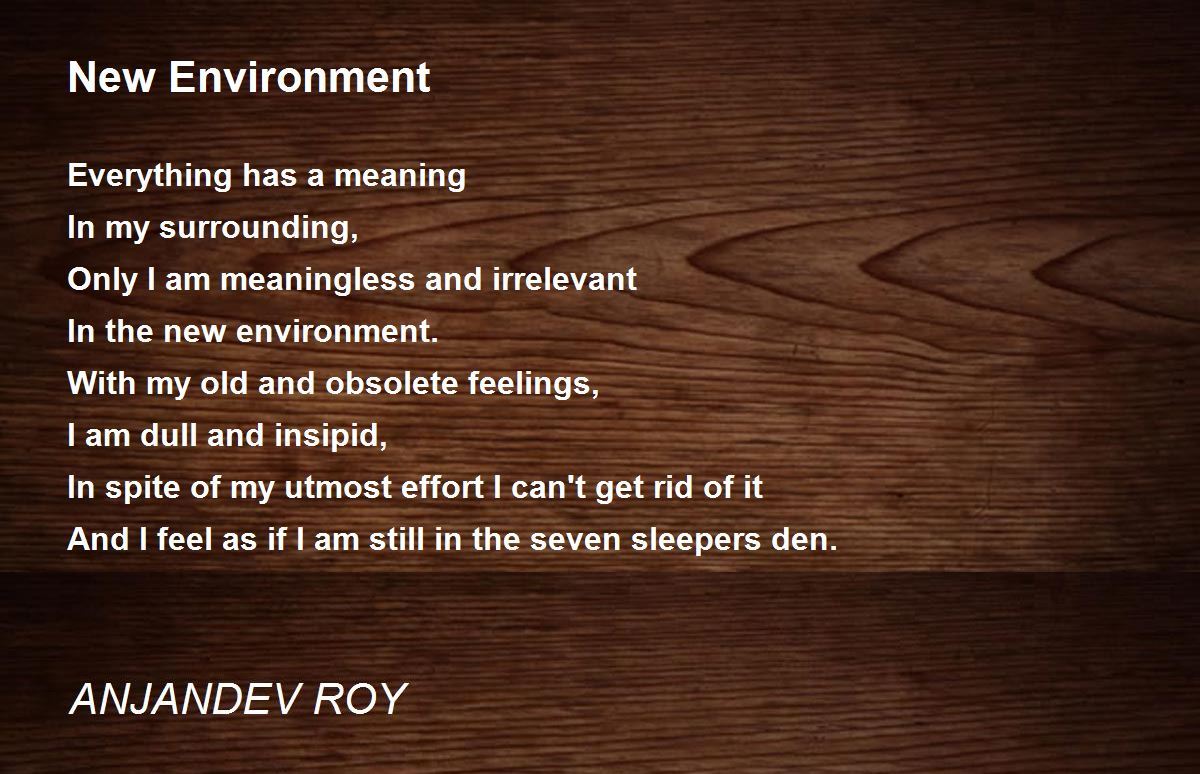 New Environment

Everything has a meaning
In my surrounding,
Only I am meaningless and irrelevant
In the new environment.
With my old and obsolete feelings,
I am dull and insipid,
In spite of my utmost effort I can't get rid of it
And I feel as if I am still in the seven sleepers den.

ANJANDEV ROY